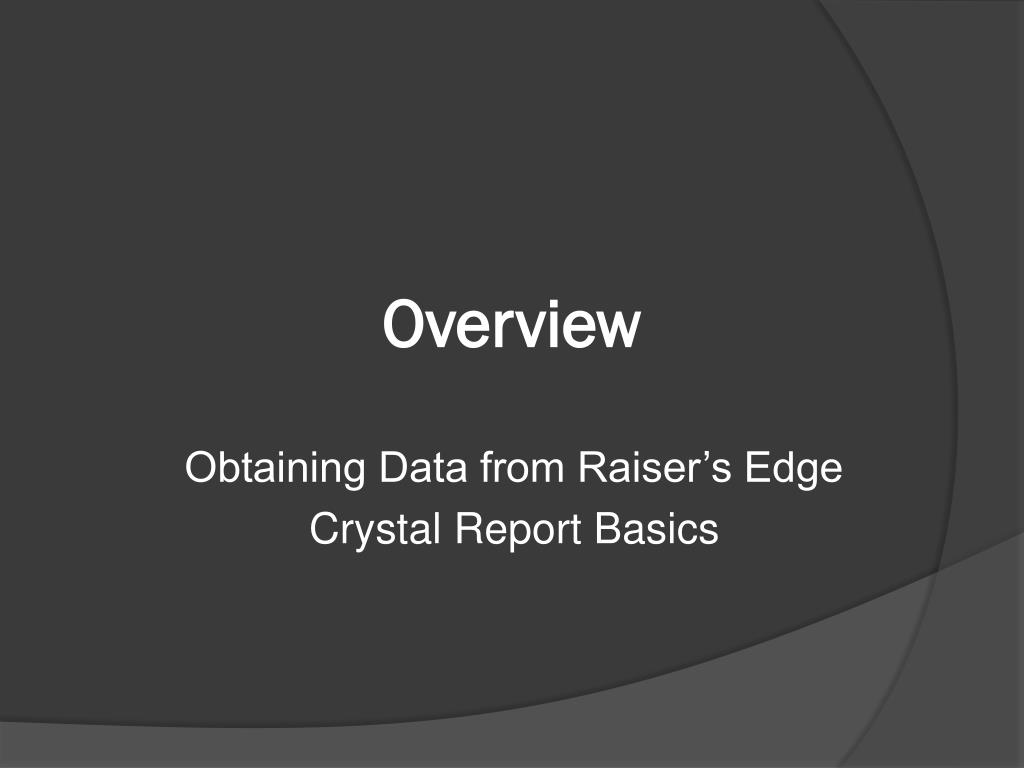 Overview

Obtaining Data from Raiser’s Edge
Crystal Report Basics